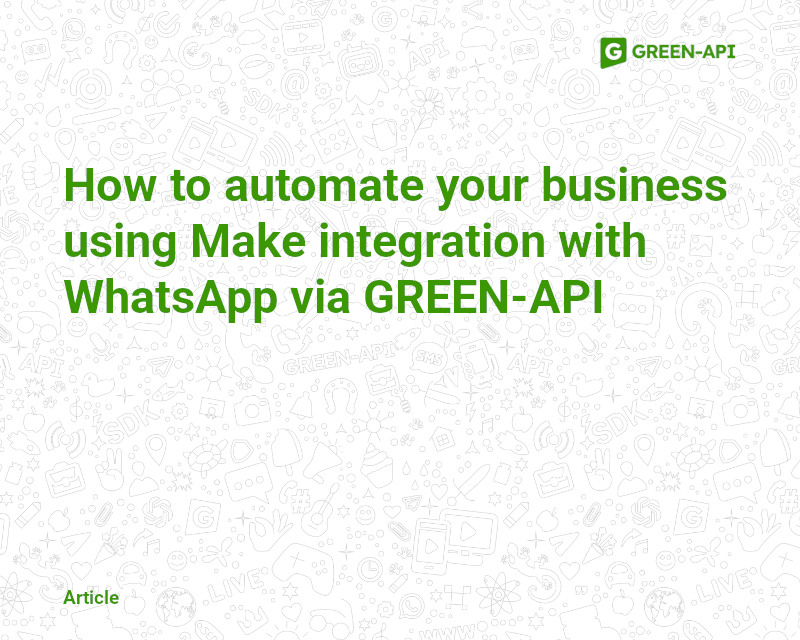 GREEN-API

How to automate your business using Make integration with WhatsApp via GREEN-API

Article